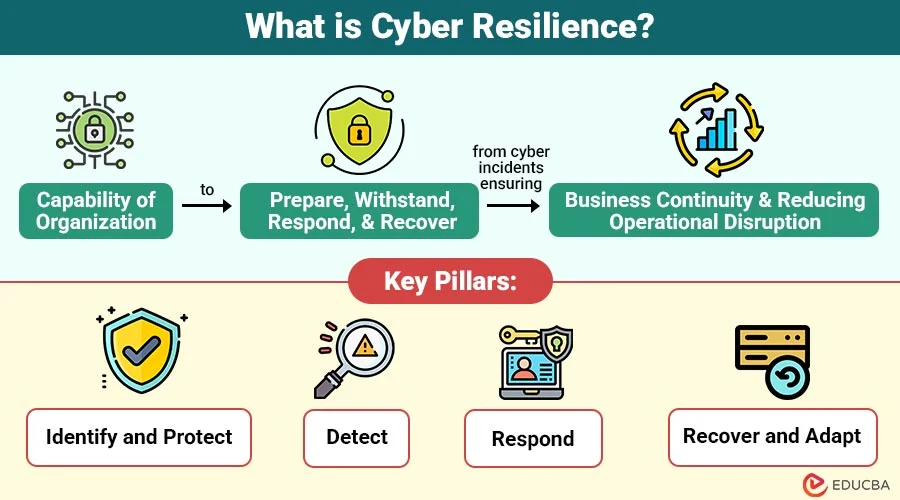 What is Cyber Resilience?

Capability of Organization

to

Prepare, Withstand, Respond, & Recover

from cyber incidents ensuring

Business Continuity & Reducing Operational Disruption

Key Pillars:

Identify and Protect

Detect

Respond

Recover and Adapt

EDUCBA